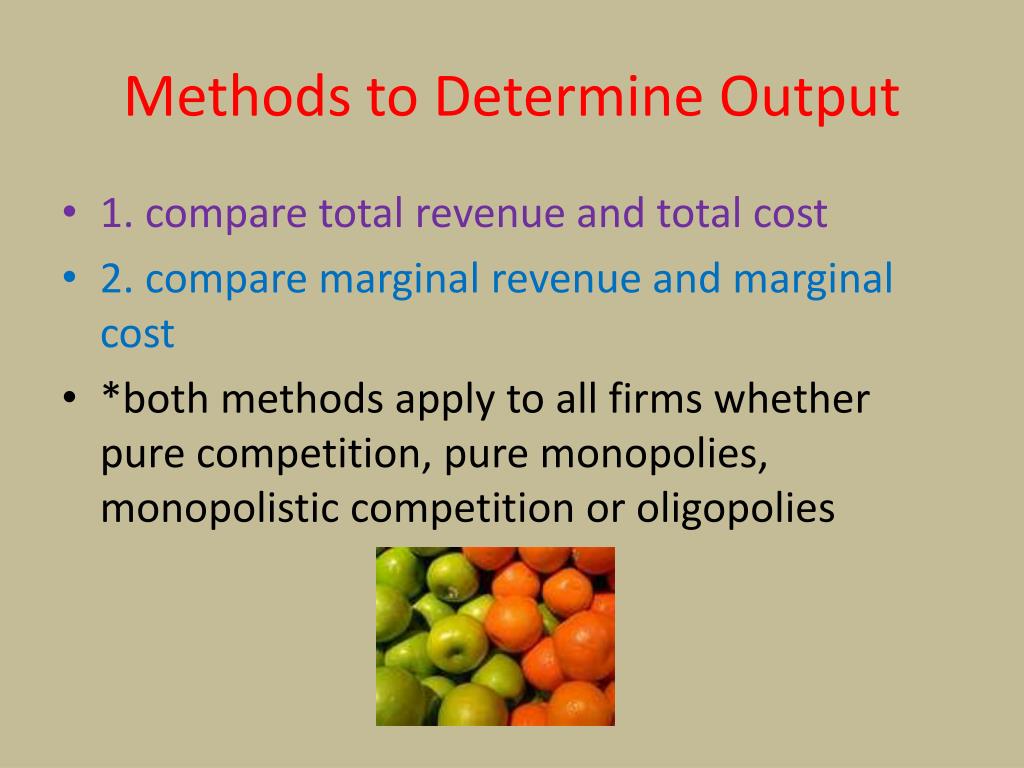 Methods to Determine Output

• 1. compare total revenue and total cost
• 2. compare marginal revenue and marginal cost
• *both methods apply to all firms whether pure competition, pure monopolies, monopolistic competition or oligopolies